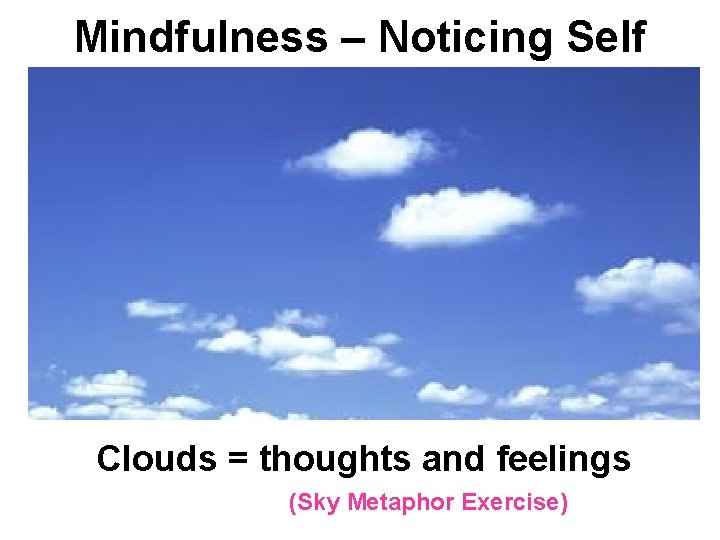 Mindfulness – Noticing Self

Clouds = thoughts and feelings

(Sky Metaphor Exercise)